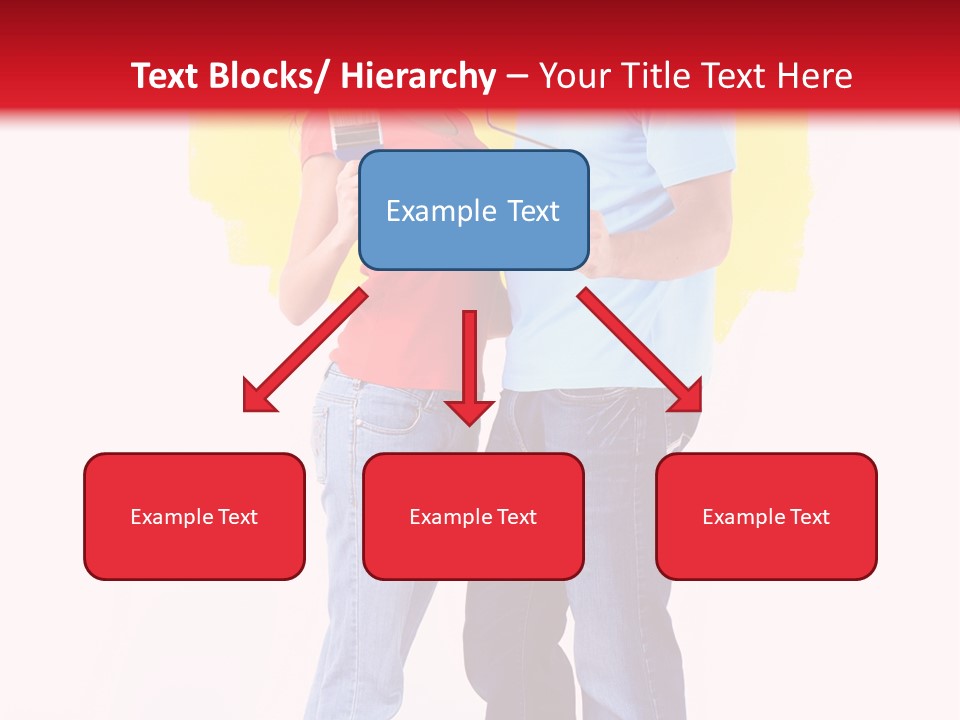 Text Blocks/ Hierarchy – Your Title Text Here

Example Text

Example Text

Example Text

Example Text